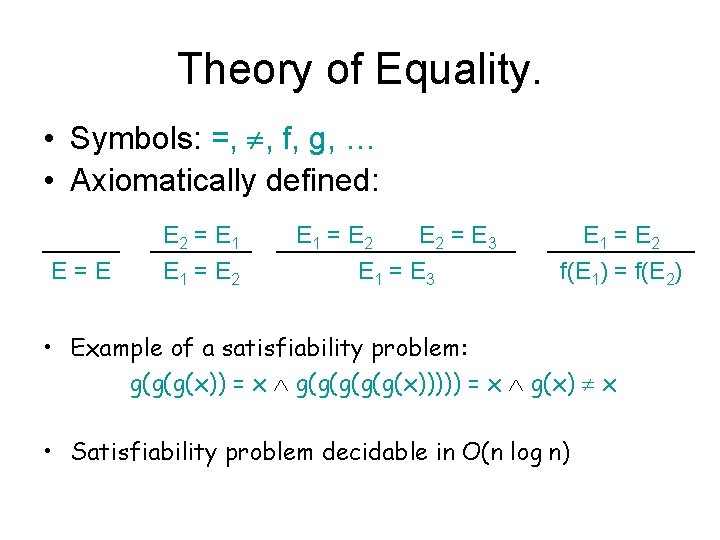 Theory of Equality.

• Symbols: $=, \neq, f, g, \ldots$

• Axiomatically defined:

$\frac{}{E = E}$ $\frac{E_2 = E_1}{E_1 = E_2}$ $\frac{E_1 = E_2 \quad E_2 = E_3}{E_1 = E_3}$ $\frac{E_1 = E_2}{f(E_1) = f(E_2)}$

• Example of a satisfiability problem:

$g(g(g(x)) = x \wedge g(g(g(g(g(x))))) = x \wedge g(x) \neq x$

• Satisfiability problem decidable in $O(n \log n)$